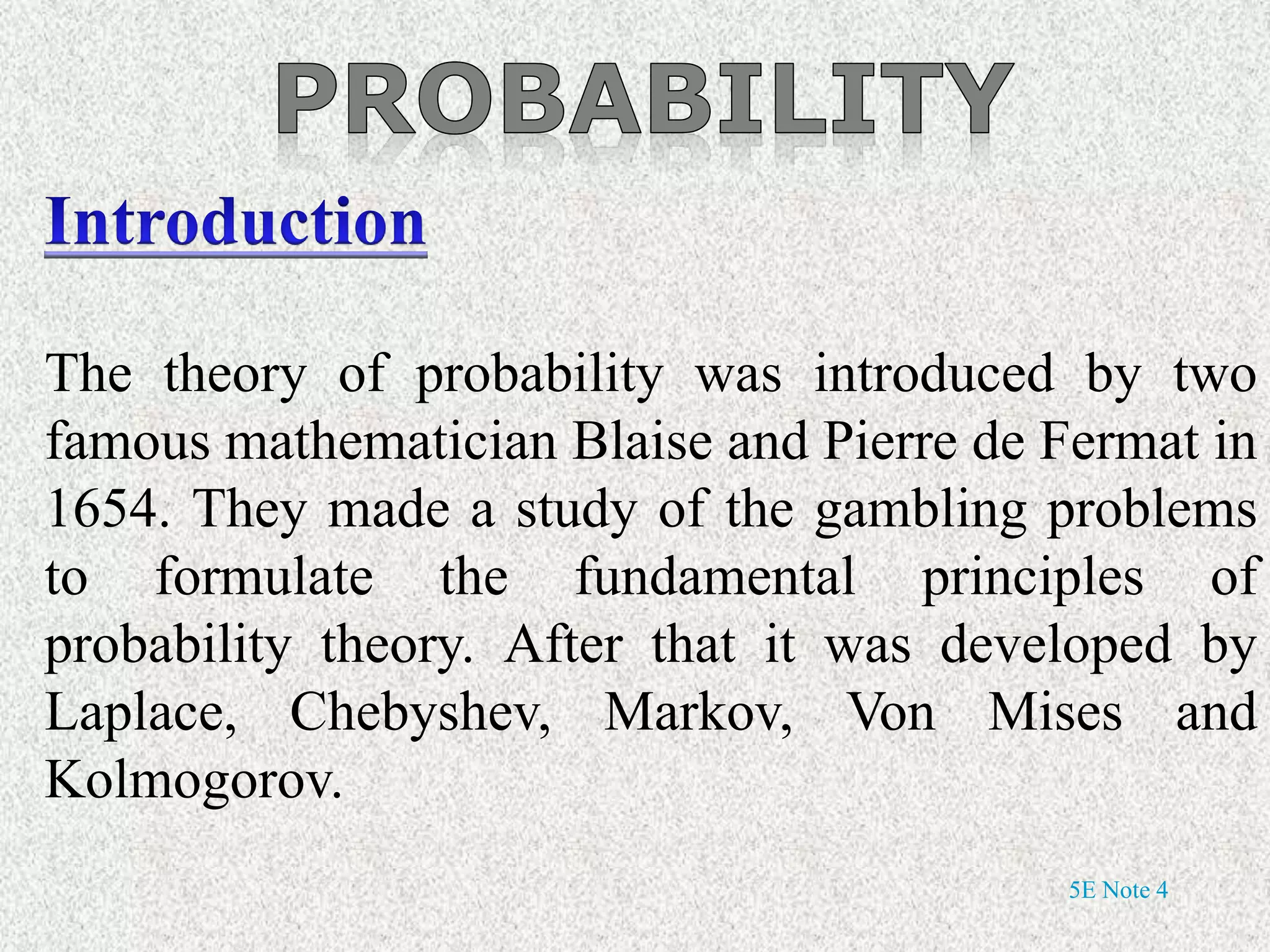 PROBABILITY

Introduction

The theory of probability was introduced by two famous mathematician Blaise and Pierre de Fermat in 1654. They made a study of the gambling problems to formulate the fundamental principles of probability theory. After that it was developed by Laplace, Chebyshev, Markov, Von Mises and Kolmogorov.

5E Note 4